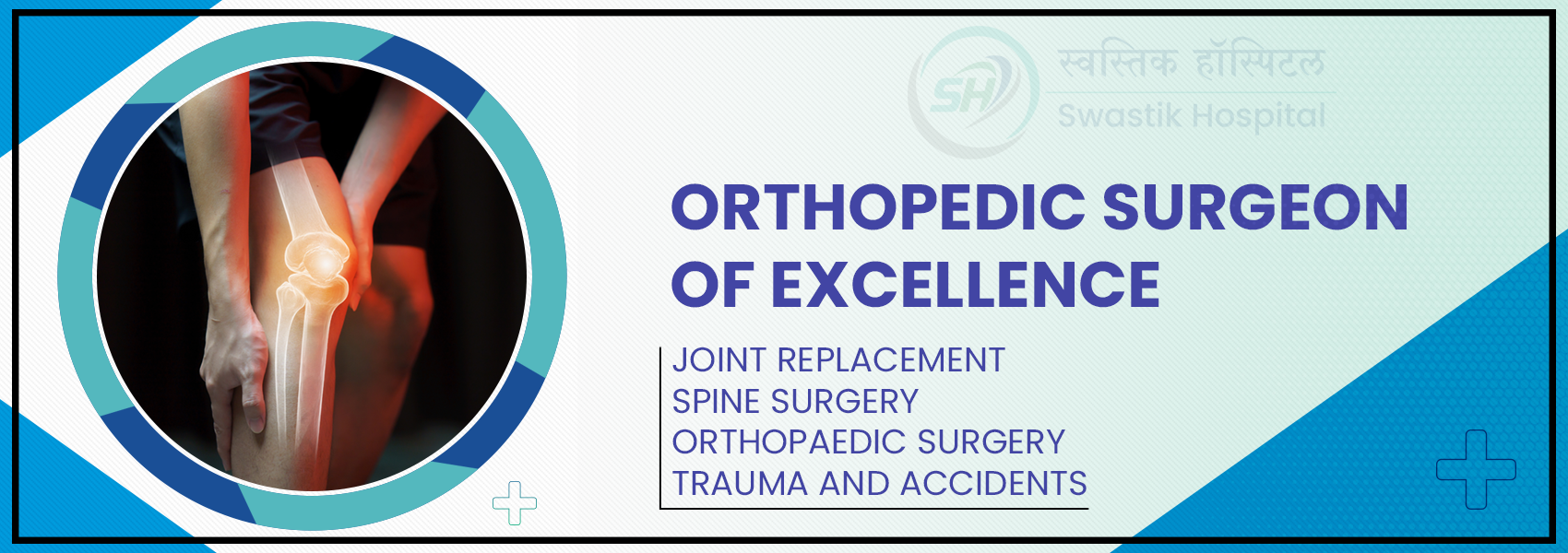 SH
स्वस्तिक हॉस्पिटल
Swastik Hospital

ORTHOPEDIC SURGEON OF EXCELLENCE

JOINT REPLACEMENT
SPINE SURGERY
ORTHOPAEDIC SURGERY
TRAUMA AND ACCIDENTS